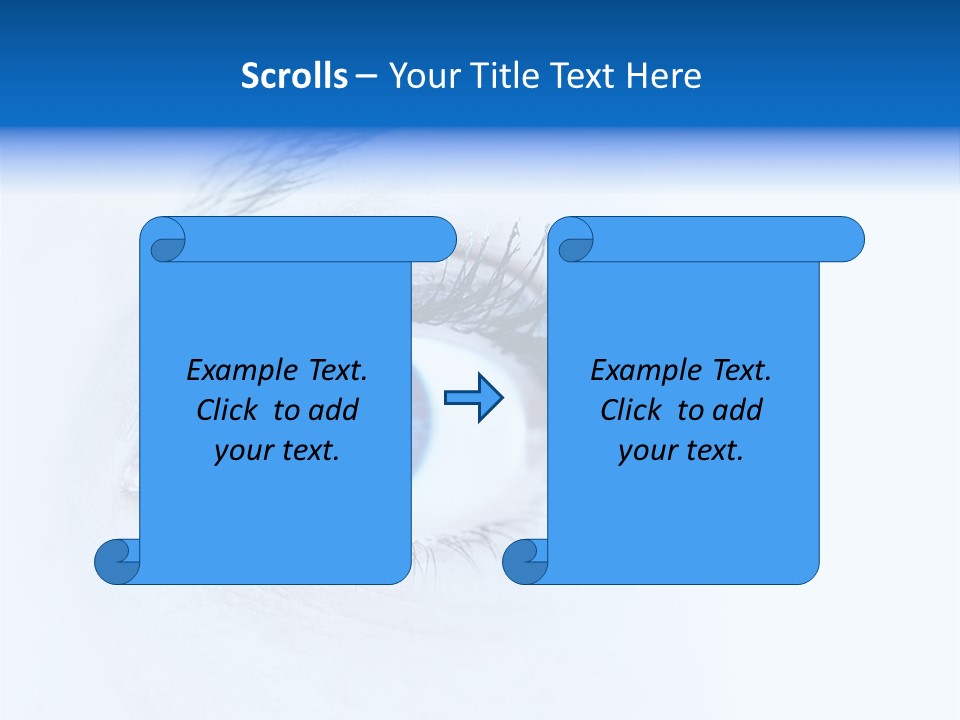 Scrolls – Your Title Text Here

Example Text. Click to add your text.

Example Text. Click to add your text.